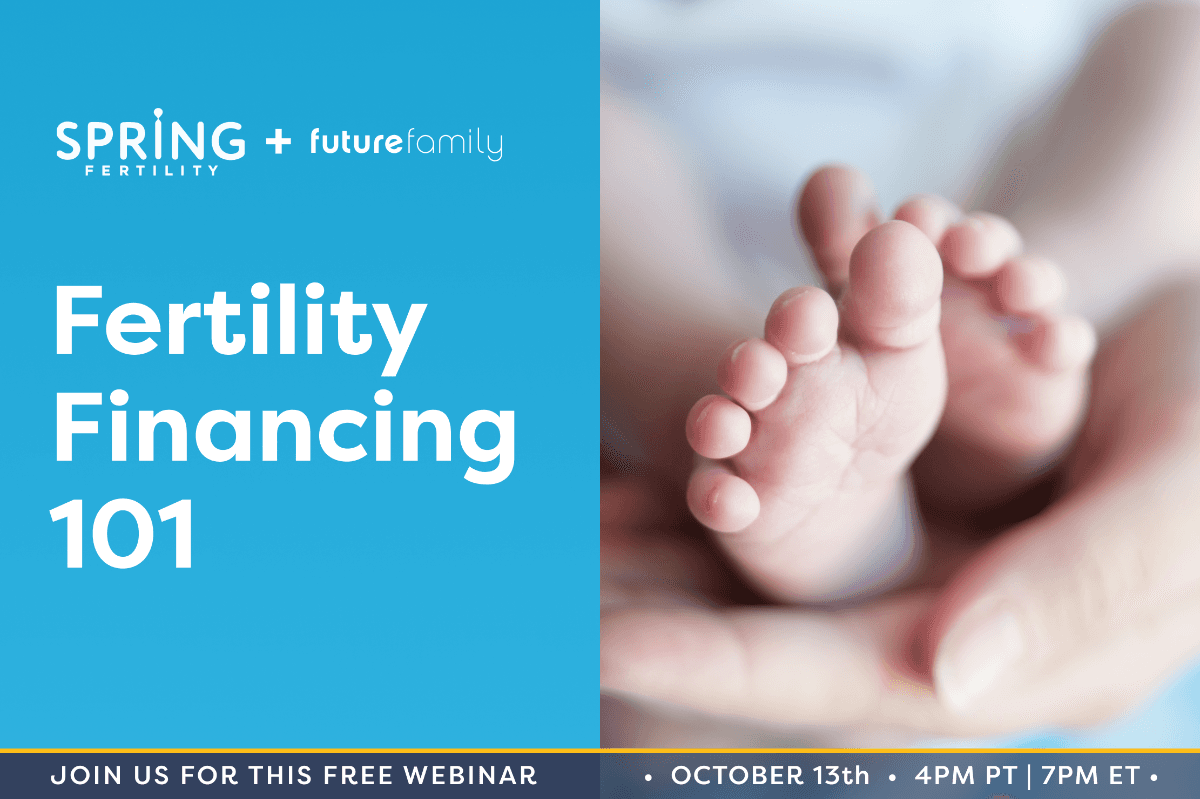 SPRING FERTILITY + futurefamily

Fertility Financing 101

JOIN US FOR THIS FREE WEBINAR • OCTOBER 13th • 4PM PT | 7PM ET •